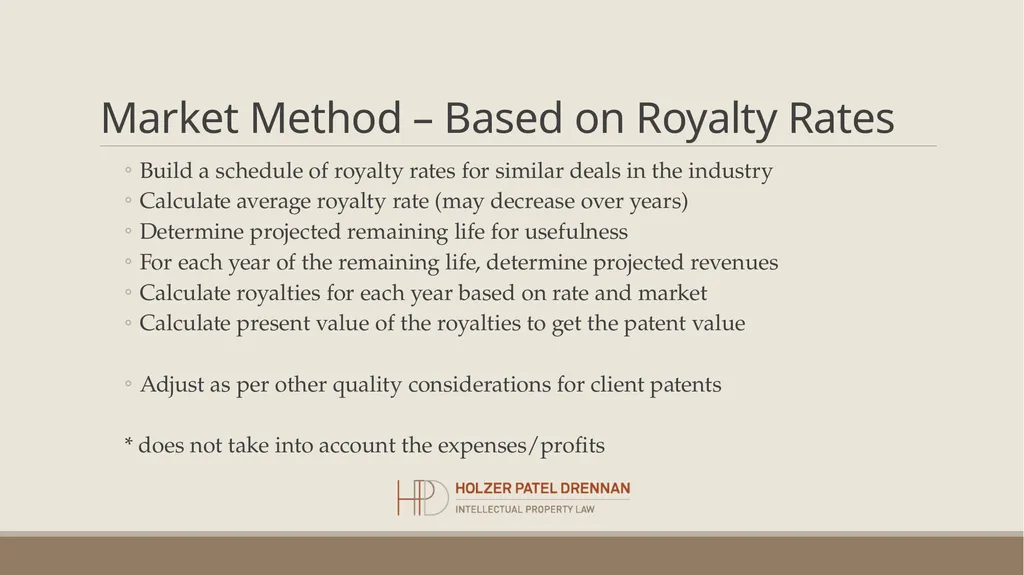 Market Method – Based on Royalty Rates

◦ Build a schedule of royalty rates for similar deals in the industry
◦ Calculate average royalty rate (may decrease over years)
◦ Determine projected remaining life for usefulness
◦ For each year of the remaining life, determine projected revenues
◦ Calculate royalties for each year based on rate and market
◦ Calculate present value of the royalties to get the patent value

◦ Adjust as per other quality considerations for client patents

* does not take into account the expenses/profits

HPD HOLZER PATEL DRENNAN
INTELLECTUAL PROPERTY LAW